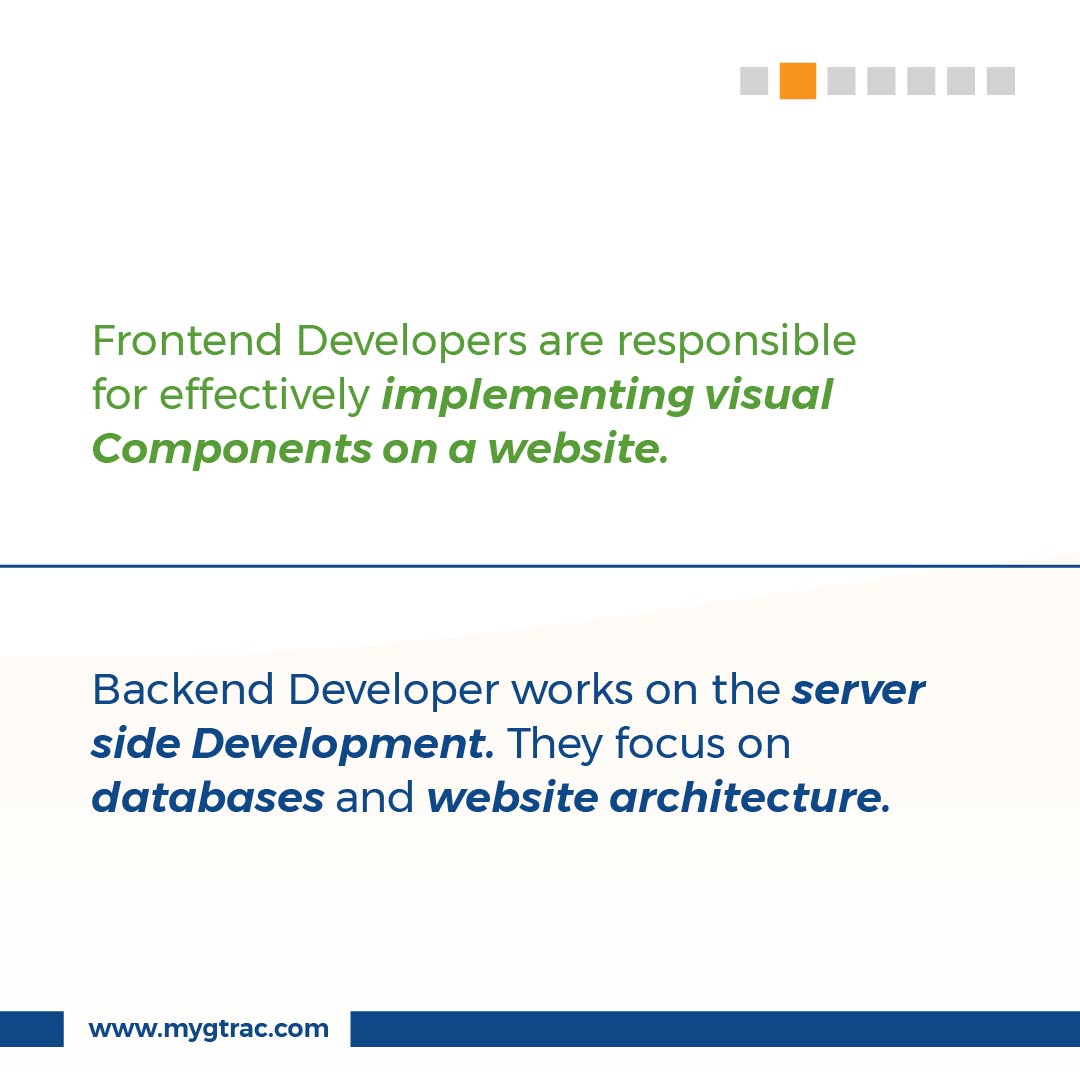 Frontend Developers are responsible for effectively implementing visual Components on a website.

Backend Developer works on the server side Development. They focus on databases and website architecture.

www.mygtrac.com